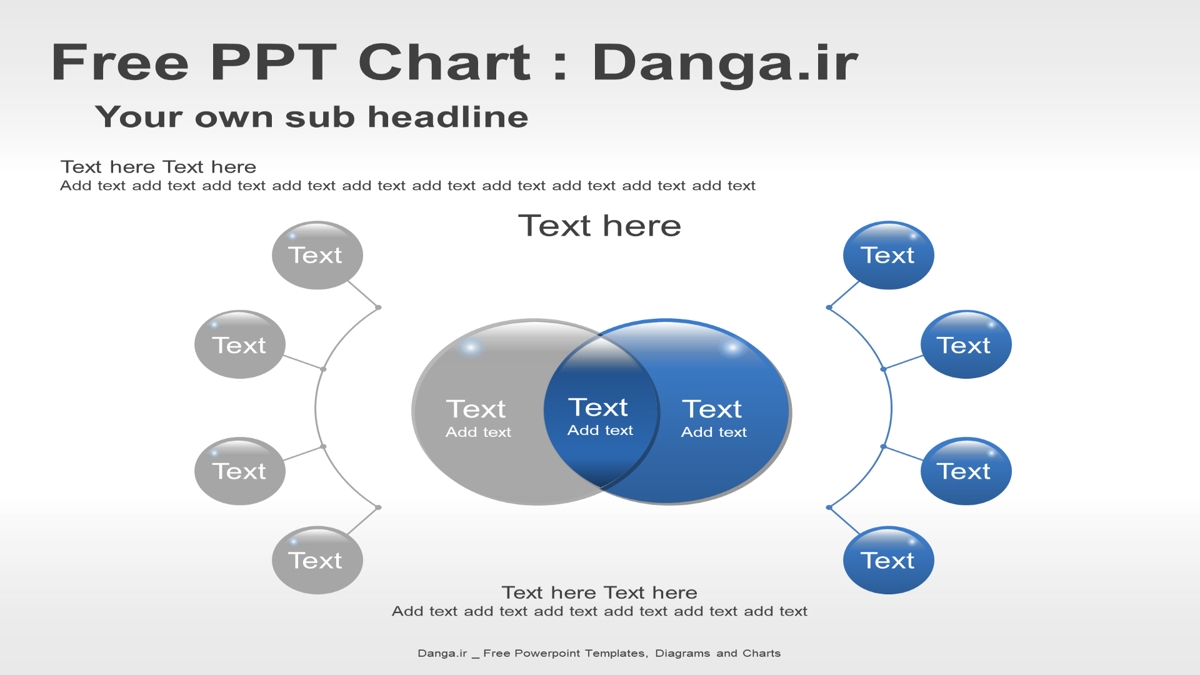 Free PPT Chart : Danga.ir

Your own sub headline

Text here Text here
Add text add text add text add text add text add text add text add text add text add text

Text here

Text

Text

Text

Text

Text
Add text

Text
Add text

Text
Add text

Text

Text

Text

Text

Text here Text here
Add text add text add text add text add text add text

Danga.ir _ Free Powerpoint Templates, Diagrams and Charts